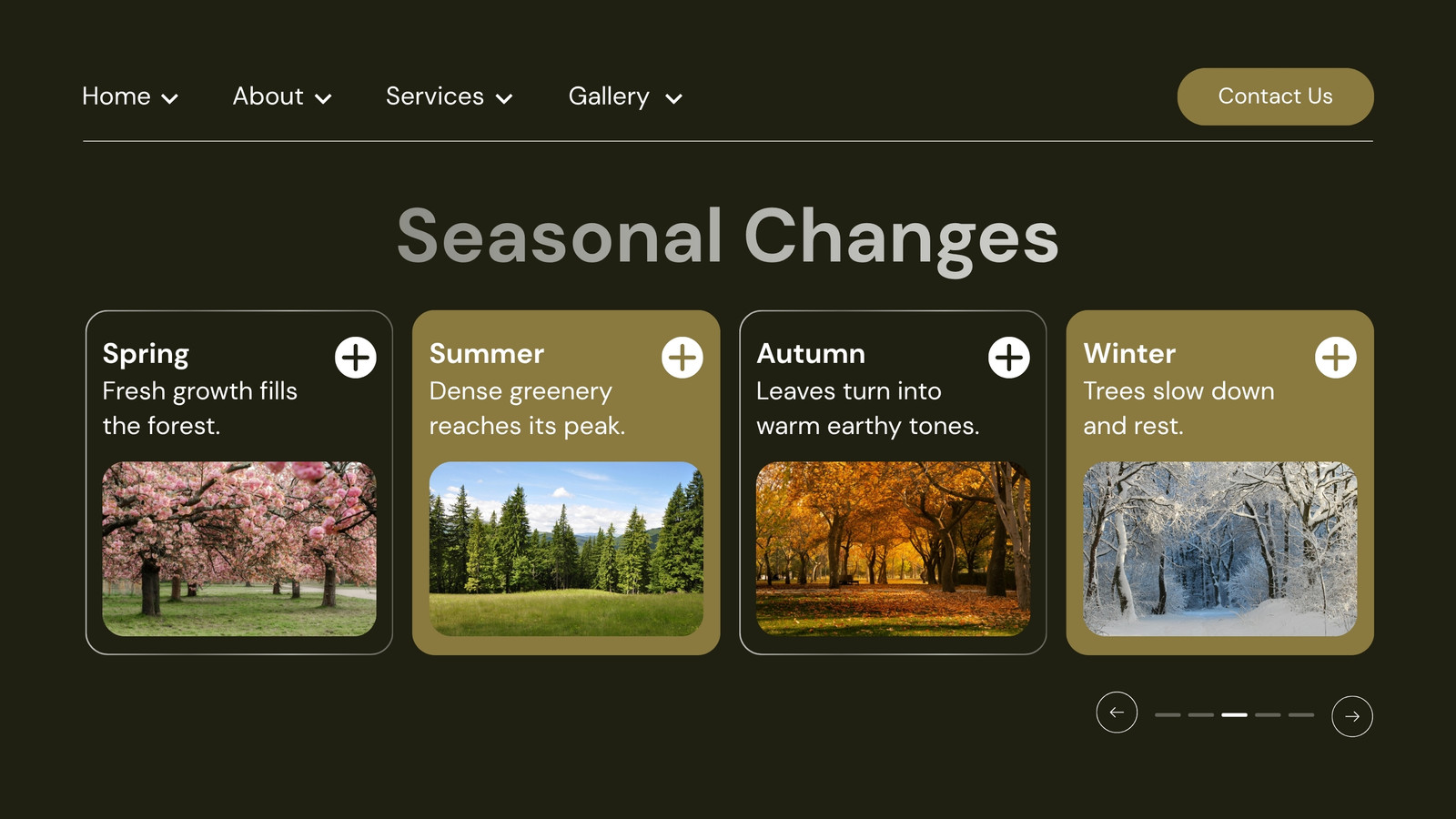 Home About Services Gallery

Contact Us

Seasonal Changes

Spring
Fresh growth fills the forest.

Summer
Dense greenery reaches its peak.

Autumn
Leaves turn into warm earthy tones.

Winter
Trees slow down and rest.